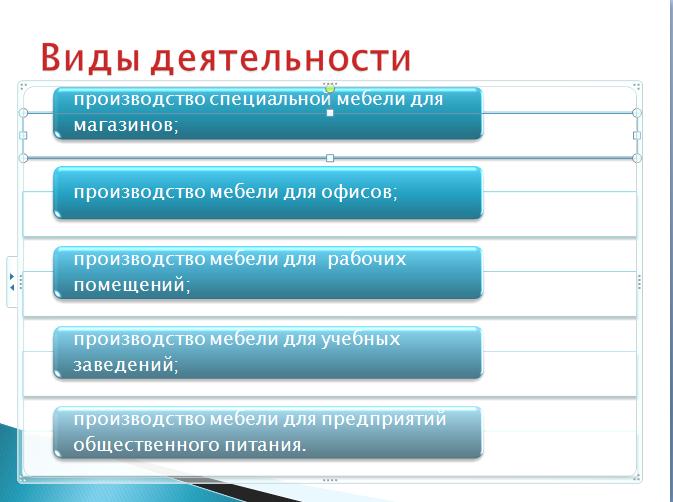 Виды деятельности

производство специальной мебели для магазинов;

производство мебели для офисов;

производство мебели для рабочих помещений;

производство мебели для учебных заведений;

производство мебели для предприятий общественного питания.